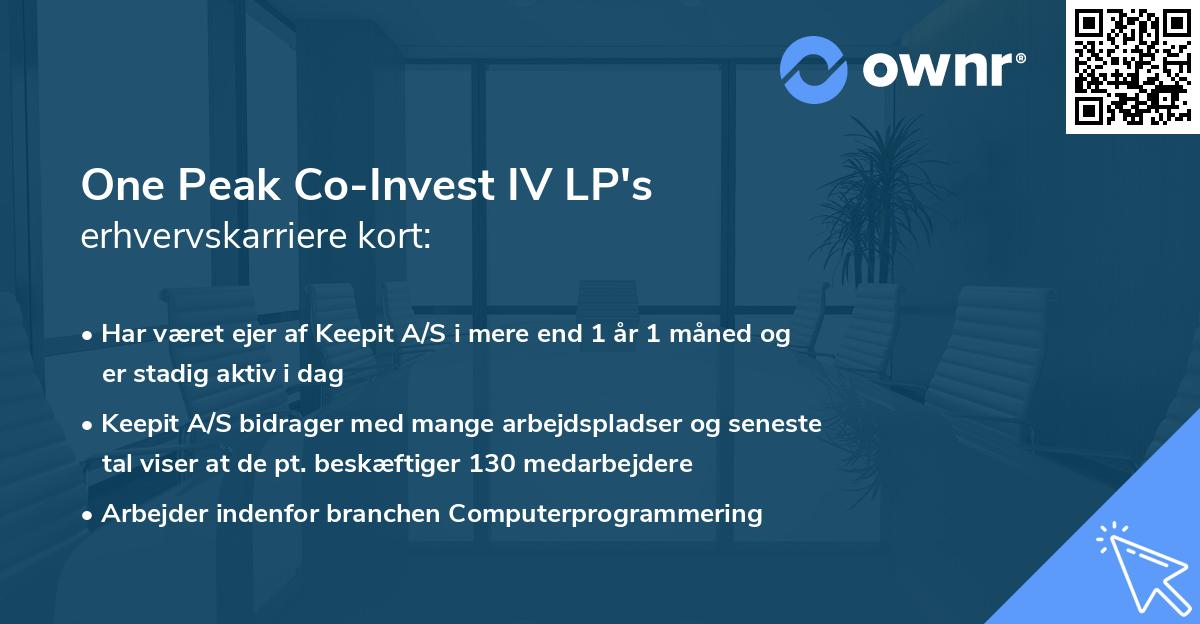 ownr®

One Peak Co-Invest IV LP's
erhvervskarriere kort:

• Har været ejer af Keepit A/S i mere end 1 år 1 måned og er stadig aktiv i dag
• Keepit A/S bidrager med mange arbejdspladser og seneste tal viser at de pt. beskæftiger 130 medarbejdere
• Arbejder indenfor branchen Computerprogrammering